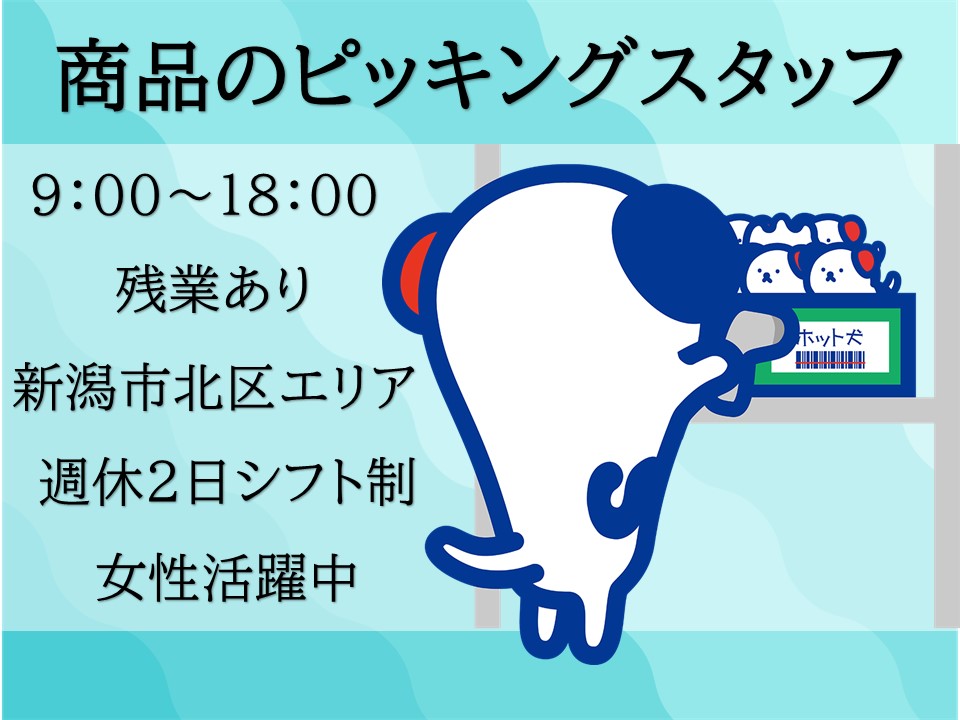 商品のピッキングスタッフ

9:00～18:00

残業あり

新潟市北区エリア

週休2日シフト制

女性活躍中

ホット犬